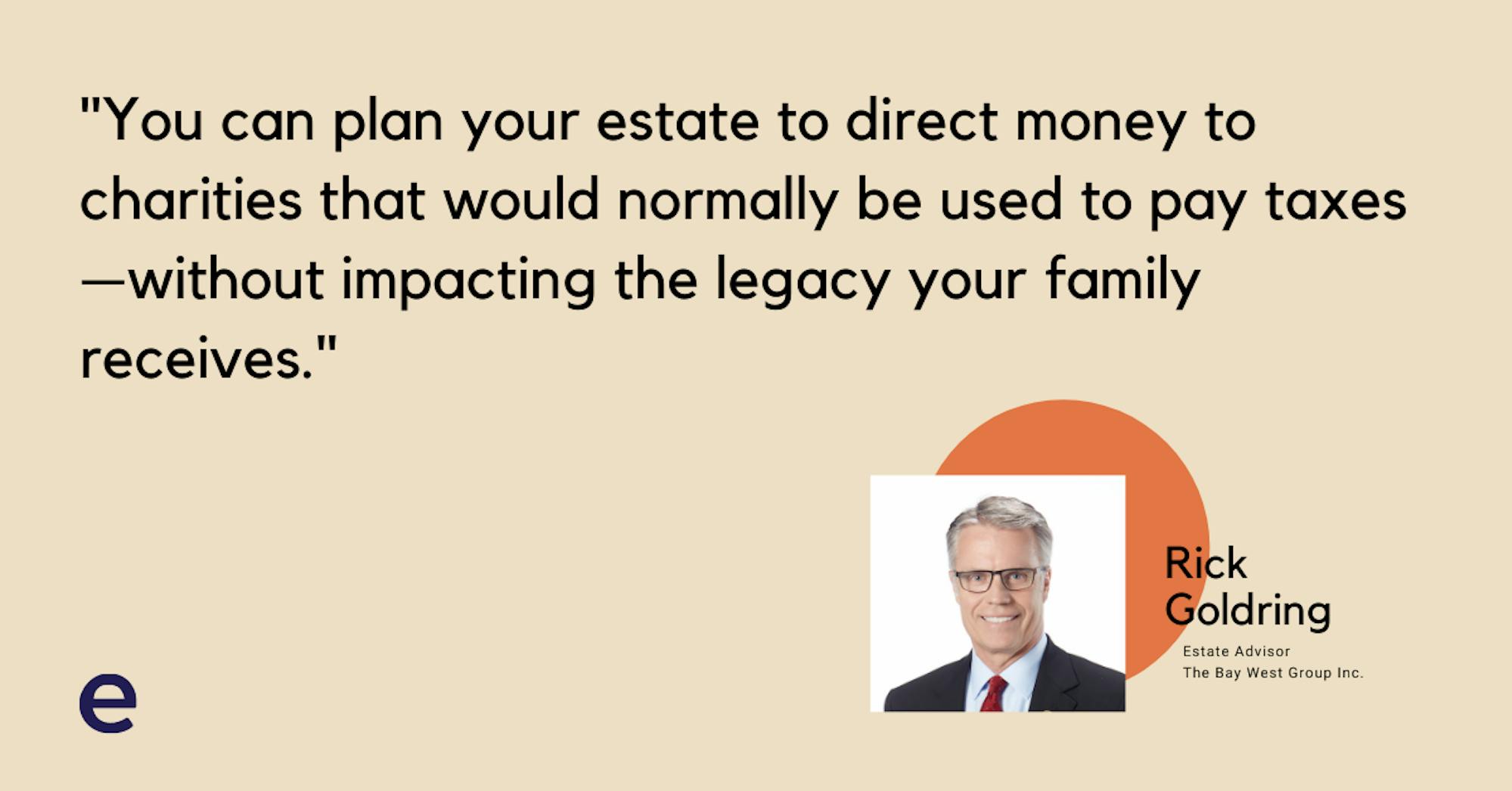 "You can plan your estate to direct money to charities that would normally be used to pay taxes —without impacting the legacy your family receives."

Rick Goldring

Estate Advisor
The Bay West Group Inc.

e